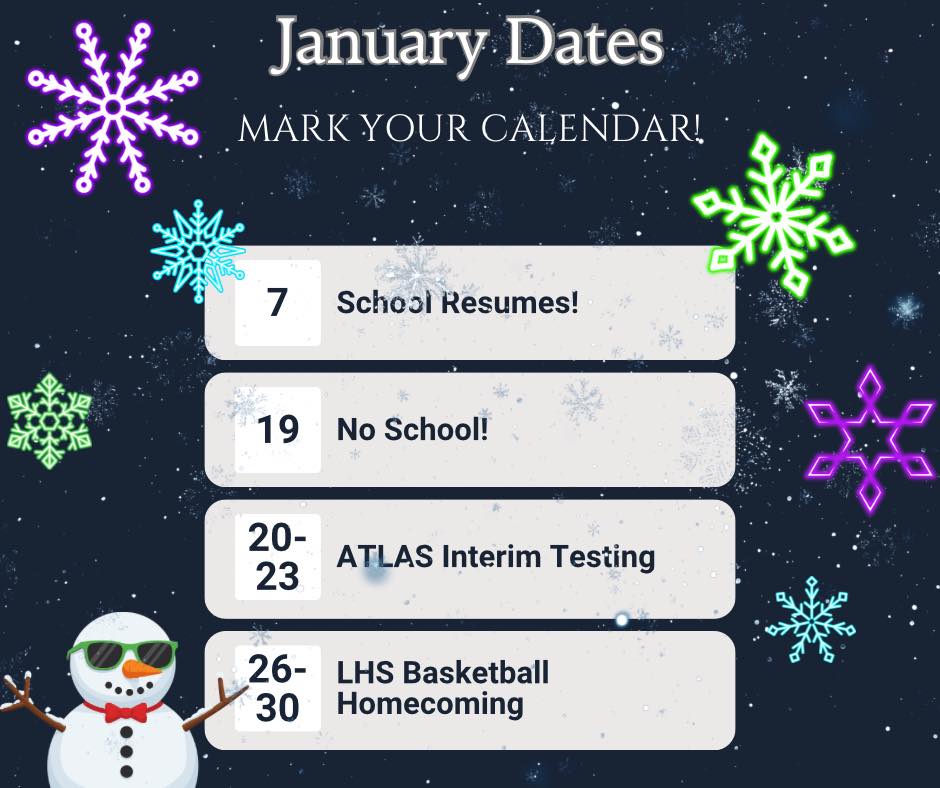 January Dates

MARK YOUR CALENDAR!

7 School Resumes!

19 No School!

20-23 ATLAS Interim Testing

26-30 LHS Basketball Homecoming